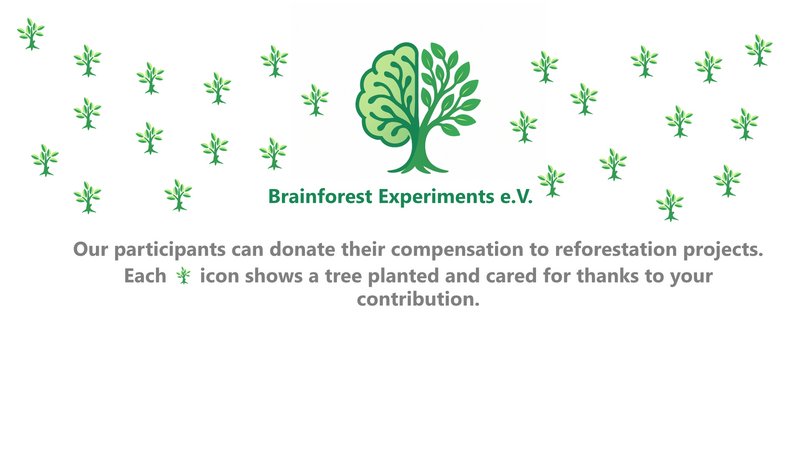 Brainforest Experiments e.V.

Our participants can donate their compensation to reforestation projects. Each icon shows a tree planted and cared for thanks to your contribution.